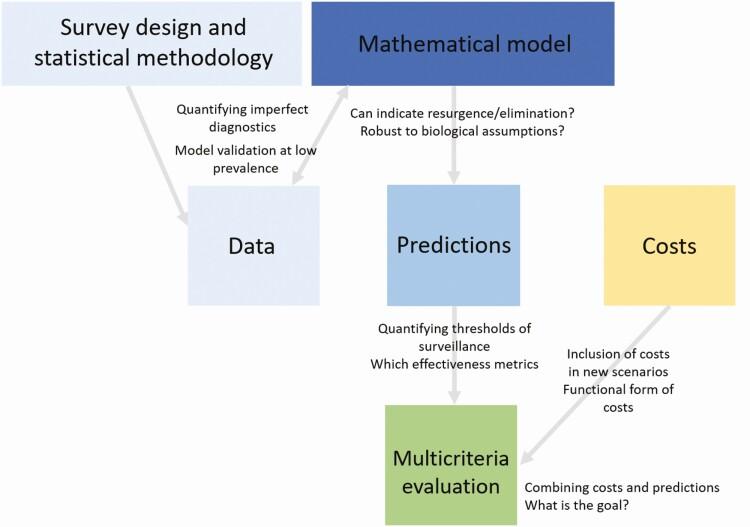 Survey design and statistical methodology

Mathematical model

Quantifying imperfect diagnostics

Model validation at low prevalence

Can indicate resurgence/elimination?
Robust to biological assumptions?

Data

Predictions

Costs

Quantifying thresholds of surveillance
Which effectiveness metrics

Inclusion of costs in new scenarios
Functional form of costs

Multicriteria evaluation

Combining costs and predictions
What is the goal?